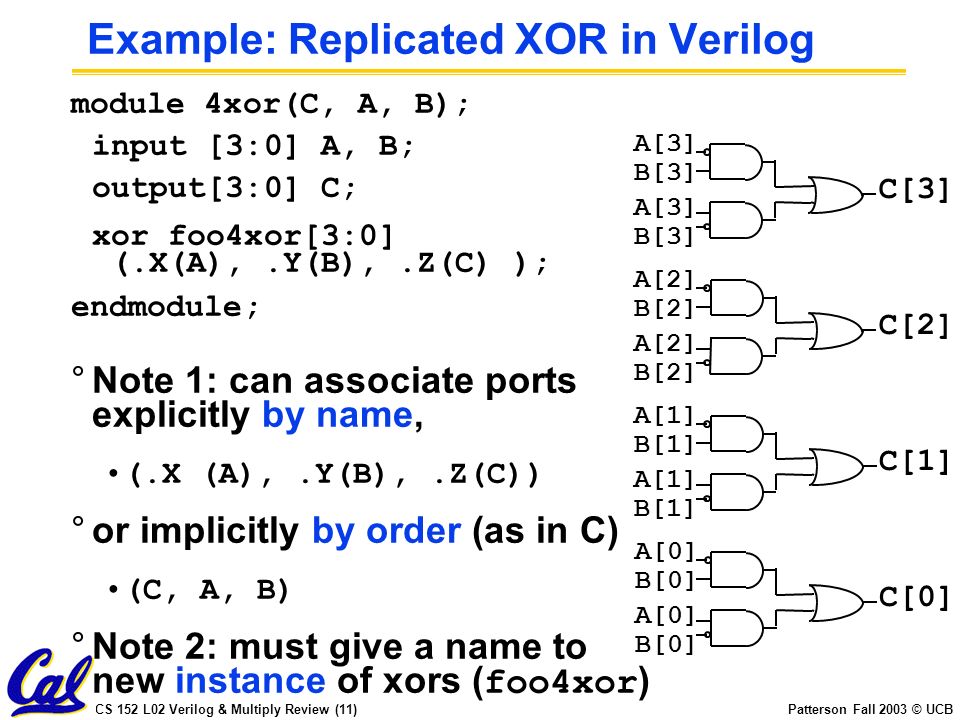 Example: Replicated XOR in Verilog

module 4xor(C, A, B);
input [3:0] A, B;
output[3:0] C;
xor foo4xor[3:0]
(.X(A), .Y(B), .Z(C) );
endmodule;

° Note 1: can associate ports explicitly by name,

• (.X (A), .Y(B), .Z(C))

° or implicitly by order (as in C)

• (C, A, B)

° Note 2: must give a name to new instance of xors (foo4xor)

A[3]
B[3]
A[3]
B[3]
C[3]
A[2]
B[2]
A[2]
B[2]
C[2]
A[1]
B[1]
A[1]
B[1]
C[1]
A[0]
B[0]
A[0]
B[0]
C[0]

Cal

CS 152 L02 Verilog & Multiply Review (11)

Patterson Fall 2003 © UCB